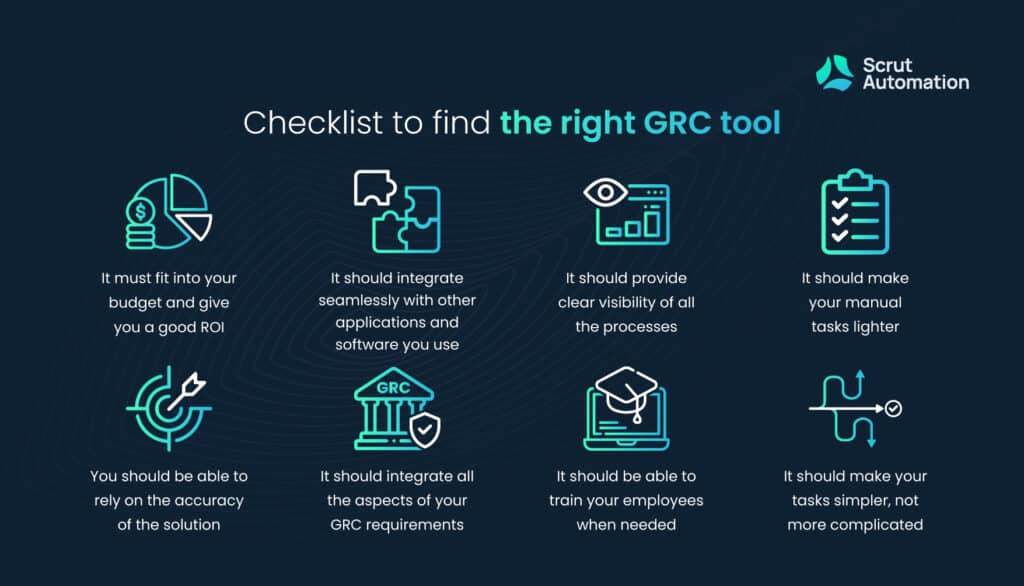 Scrut Automation

Checklist to find the right GRC tool

It must fit into your budget and give you a good ROI

It should integrate seamlessly with other applications and software you use

It should provide clear visibility of all the processes

It should make your manual tasks lighter

You should be able to rely on the accuracy of the solution

GRC

It should integrate all the aspects of your GRC requirements

It should be able to train your employees when needed

It should make your tasks simpler, not more complicated